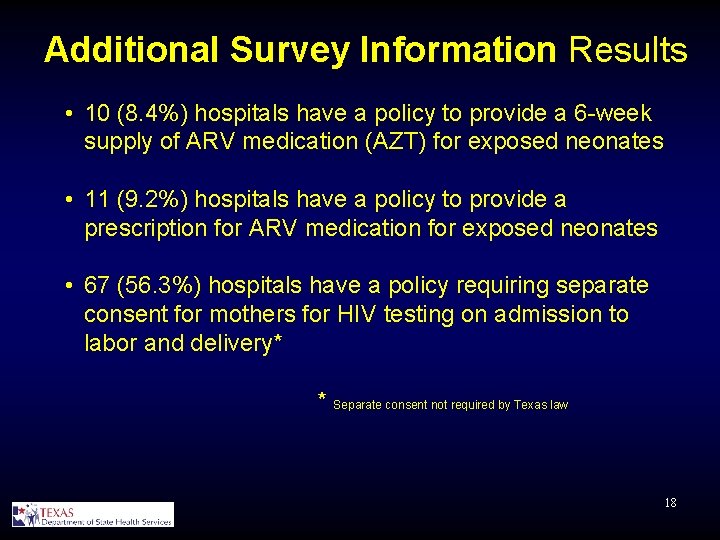 Additional Survey Information Results

• 10 (8.4%) hospitals have a policy to provide a 6-week supply of ARV medication (AZT) for exposed neonates

• 11 (9.2%) hospitals have a policy to provide a prescription for ARV medication for exposed neonates

• 67 (56.3%) hospitals have a policy requiring separate consent for mothers for HIV testing on admission to labor and delivery*

* Separate consent not required by Texas law

18

TEXAS
Department of State Health Services